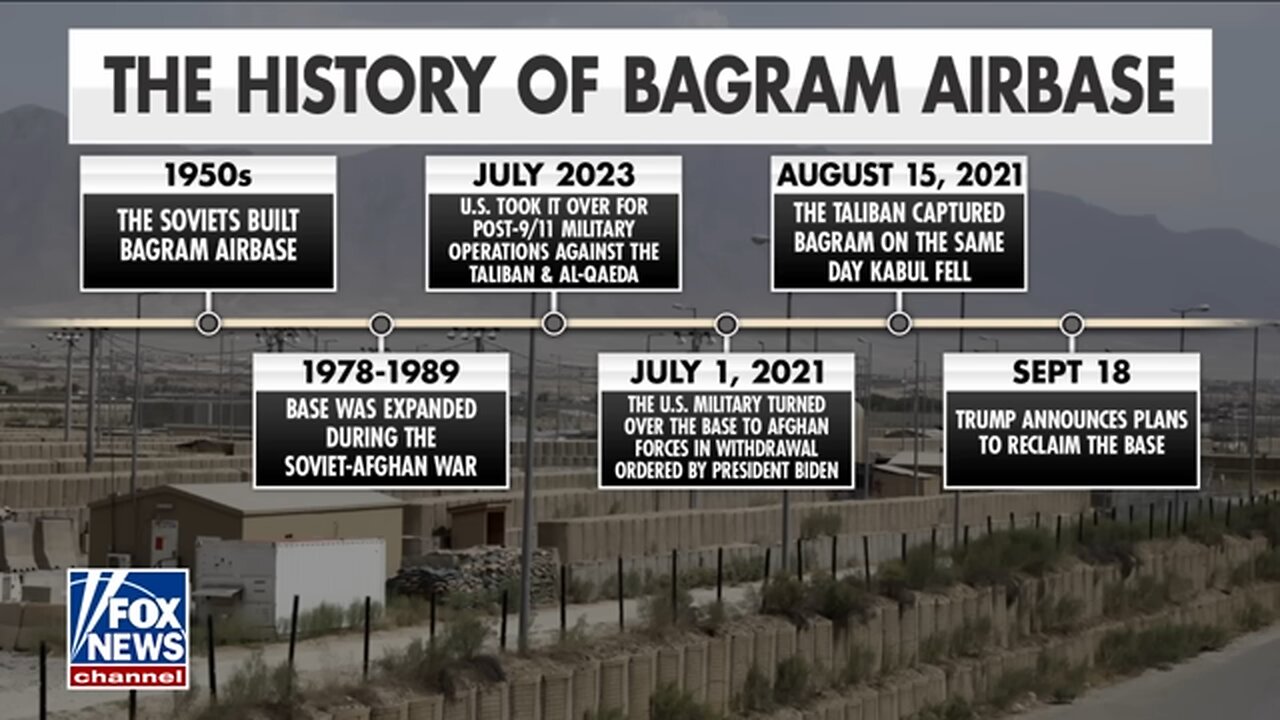 THE HISTORY OF BAGRAM AIRBASE

1950s
THE SOVIETS BUILT BAGRAM AIRBASE

1978-1989
BASE WAS EXPANDED DURING THE SOVIET-AFGHAN WAR

JULY 2023
U.S. TOOK IT OVER FOR POST-9/11 MILITARY OPERATIONS AGAINST THE TALIBAN & AL-QAEDA

JULY 1, 2021
THE U.S. MILITARY TURNED OVER THE BASE TO AFGHAN FORCES IN WITHDRAWAL ORDERED BY PRESIDENT BIDEN

AUGUST 15, 2021
THE TALIBAN CAPTURED BAGRAM ON THE SAME DAY KABUL FELL

SEPT 18
TRUMP ANNOUNCES PLANS TO RECLAIM THE BASE

FOX NEWS channel